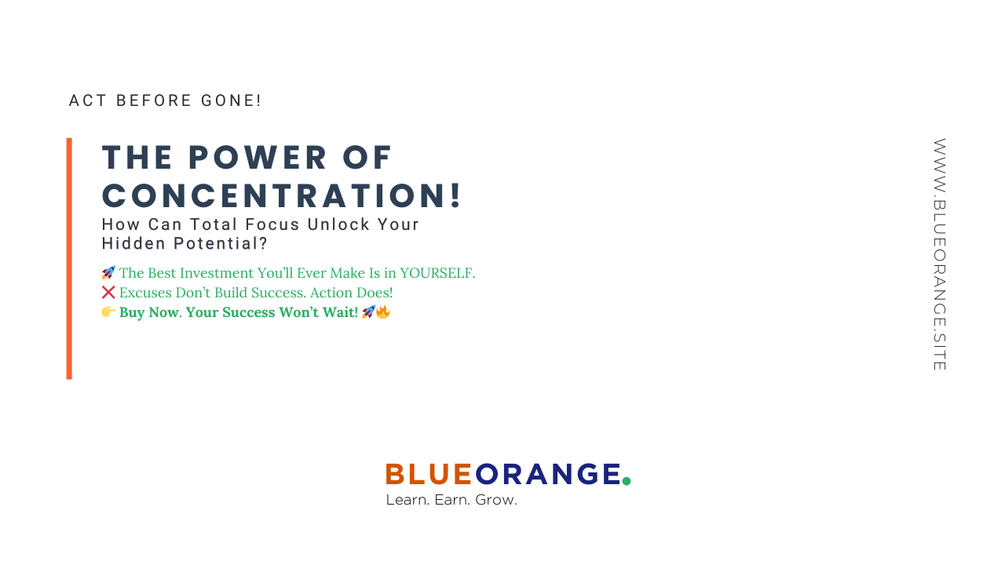 ACT BEFORE GONE!

THE POWER OF CONCENTRATION!
How Can Total Focus Unlock Your Hidden Potential?

🚀 The Best Investment You'll Ever Make Is in YOURSELF.
❌ Excuses Don't Build Success. Action Does!
👉 Buy Now. Your Success Won't Wait! 🚀🔥

WWW.BLUEORANGE.SITE

BLUEORANGE.
Learn. Earn. Grow.